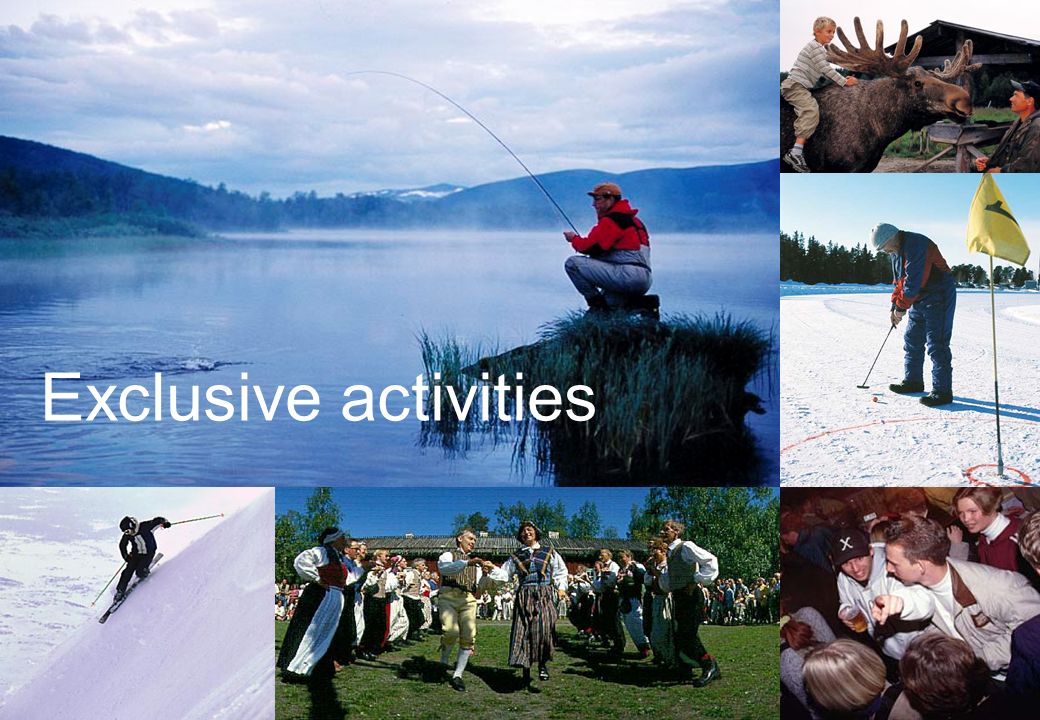 Exclusive activities